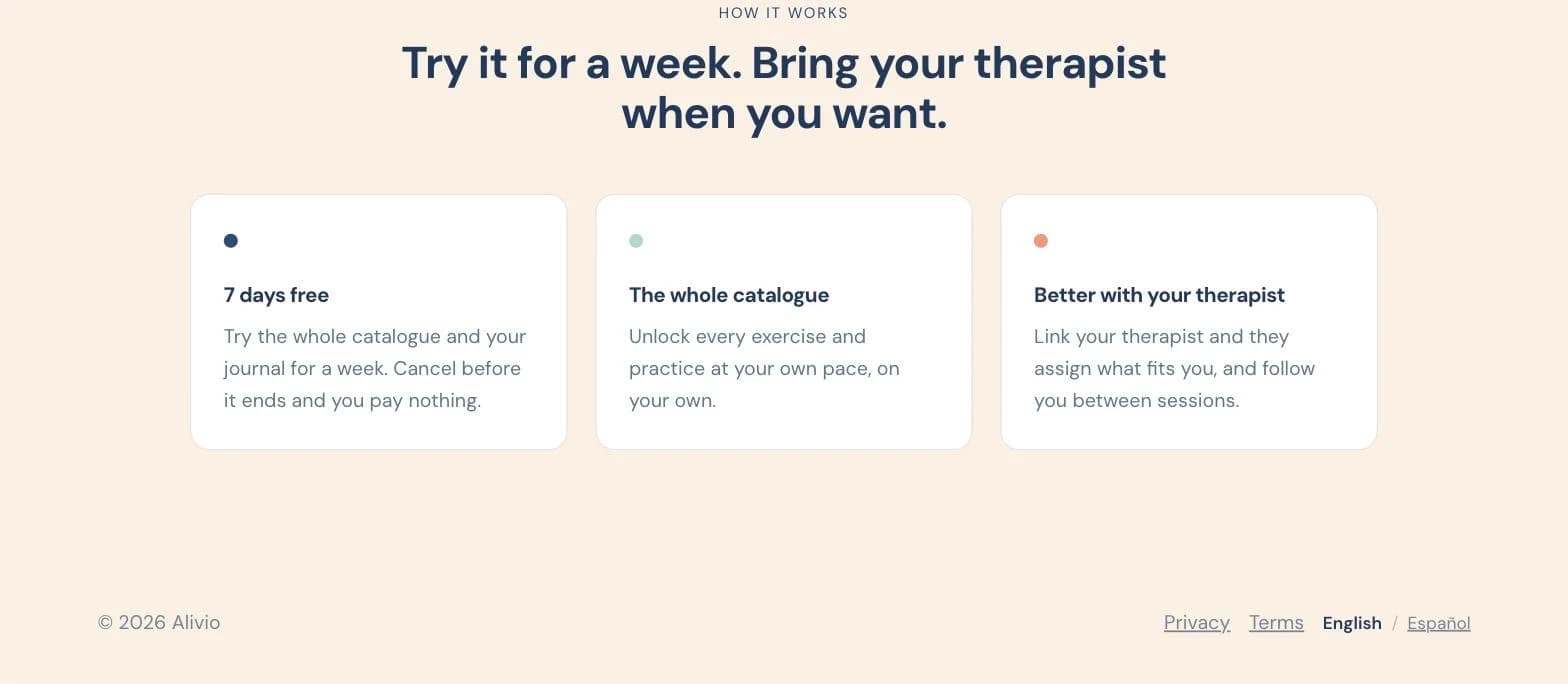 HOW IT WORKS

Try it for a week. Bring your therapist when you want.

7 days free

Try the whole catalogue and your journal for a week. Cancel before it ends and you pay nothing.

The whole catalogue

Unlock every exercise and practice at your own pace, on your own.

Better with your therapist

Link your therapist and they assign what fits you, and follow you between sessions.

© 2026 Alivio

Privacy Terms English / Español